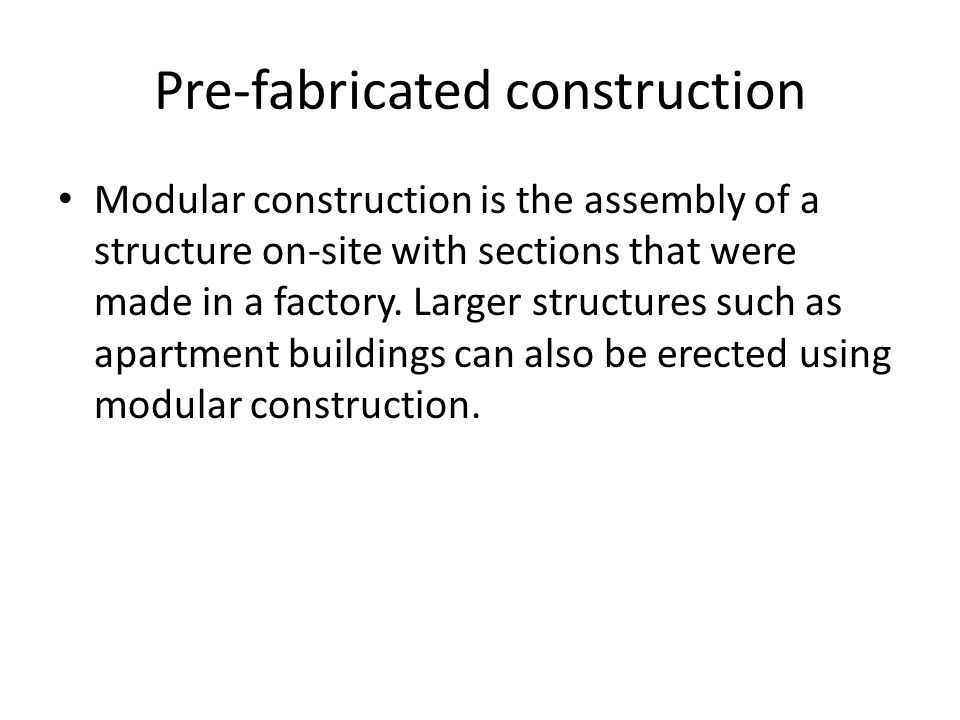 Pre-fabricated construction

• Modular construction is the assembly of a structure on-site with sections that were made in a factory. Larger structures such as apartment buildings can also be erected using modular construction.